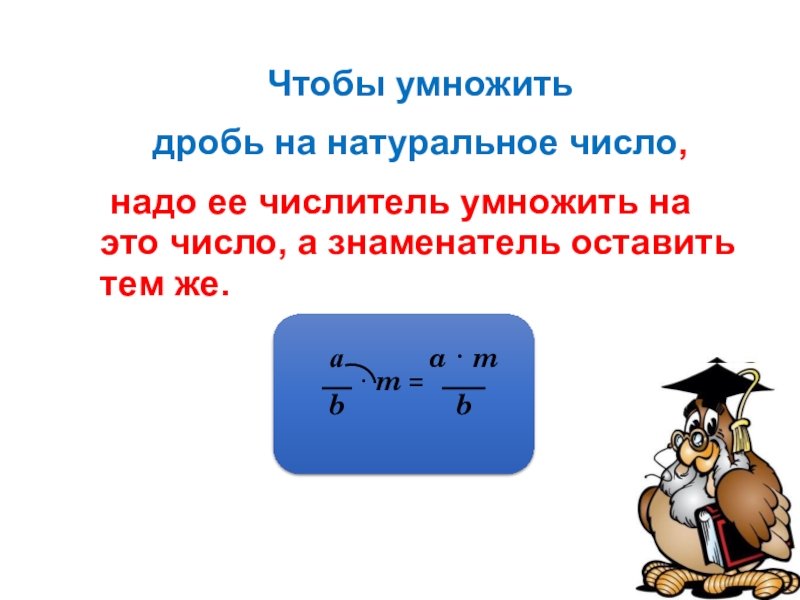 Чтобы умножить

дробь на натуральное число,

надо ее числитель умножить на это число, а знаменатель оставить тем же.

$\frac{a}{b} \cdot m = \frac{a \cdot m}{b}$